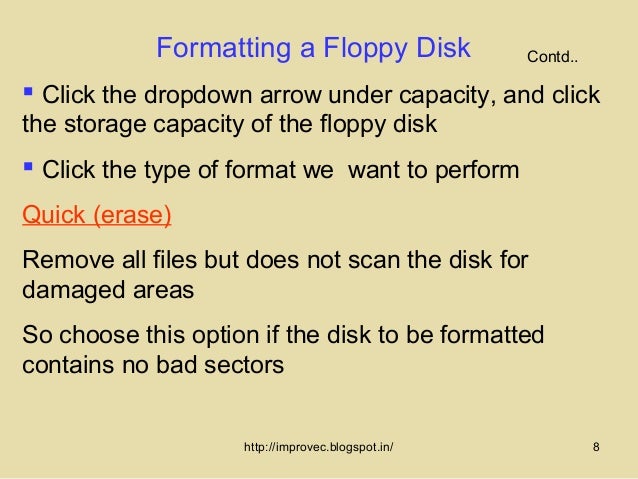 Formatting a Floppy Disk Contd..

▪ Click the dropdown arrow under capacity, and click the storage capacity of the floppy disk

▪ Click the type of format we want to perform

Quick (erase)

Remove all files but does not scan the disk for damaged areas

So choose this option if the disk to be formatted contains no bad sectors

http://improvec.blogspot.in/ 8